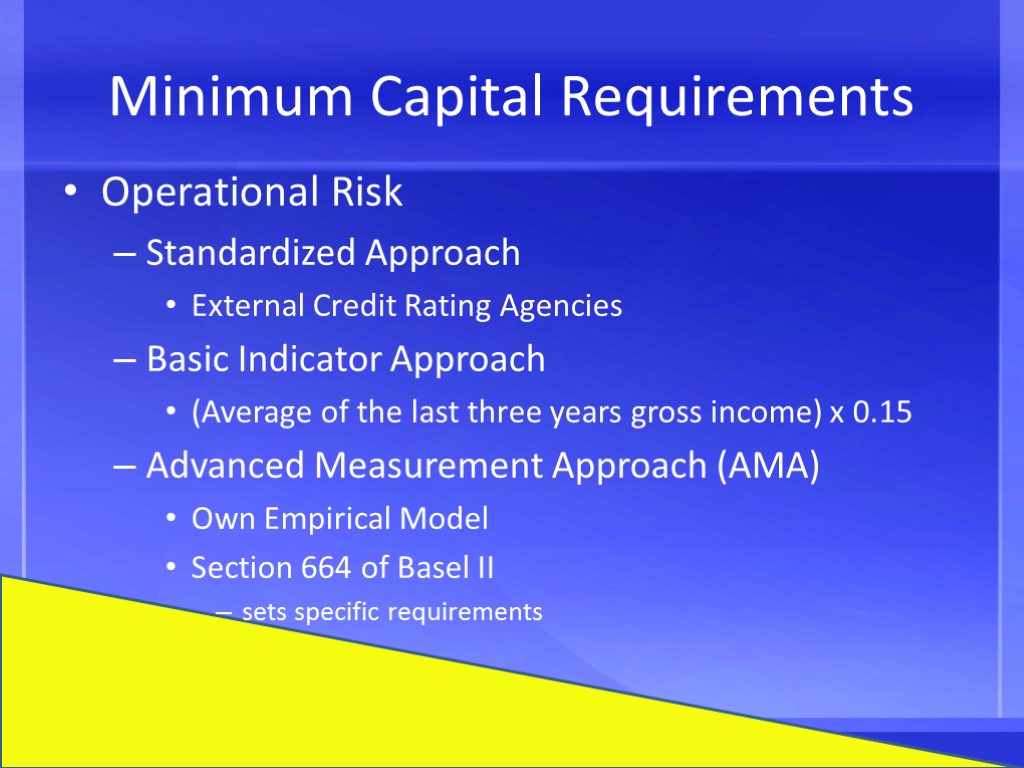 Minimum Capital Requirements

• Operational Risk

– Standardized Approach

• External Credit Rating Agencies

– Basic Indicator Approach

• (Average of the last three years gross income) x 0.15

– Advanced Measurement Approach (AMA)

• Own Empirical Model

• Section 664 of Basel II

– sets specific requirements